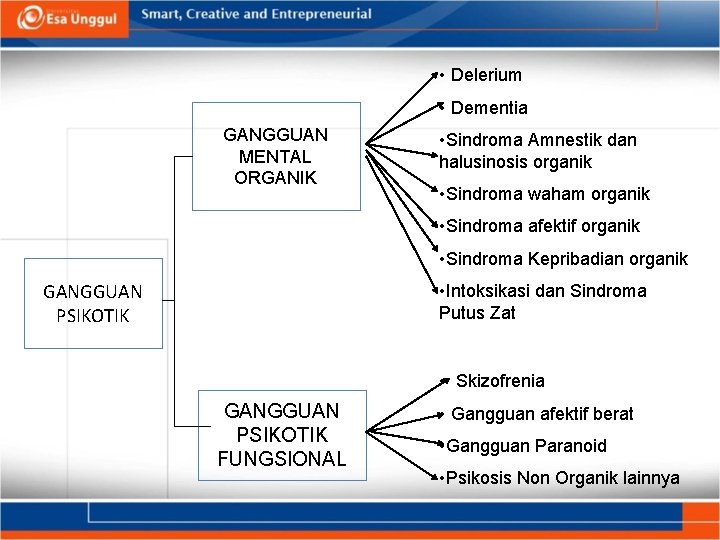 Esa Unggul

Smart, Creative and Entrepreneurial

GANGGUAN PSIKOTIK

GANGGUAN MENTAL ORGANIK

• Delerium

• Dementia

•Sindroma Amnestik dan halusinosis organik

•Sindroma waham organik

•Sindroma afektif organik

•Sindroma Kepribadian organik

•Intoksikasi dan Sindroma Putus Zat

GANGGUAN PSIKOTIK FUNGSIONAL

• Skizofrenia

• Gangguan afektif berat

•Gangguan Paranoid

•Psikosis Non Organik lainnya